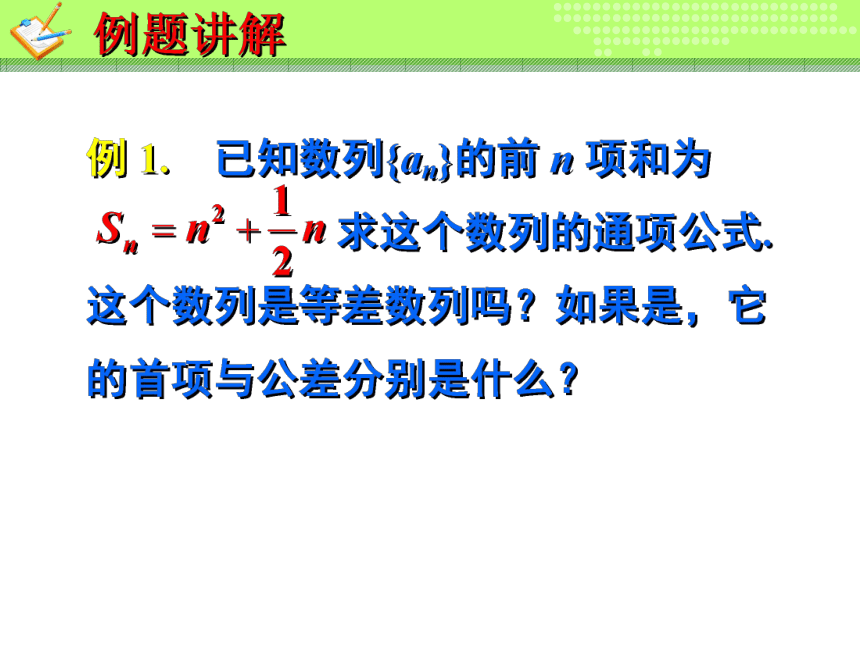 例题讲解

例 1. 已知数列$\{a_n\}$的前 $n$ 项和为 $S_n = n^2 + \frac{1}{2}n$ 求这个数列的通项公式. 这个数列是等差数列吗？如果是，它的首项与公差分别是什么？